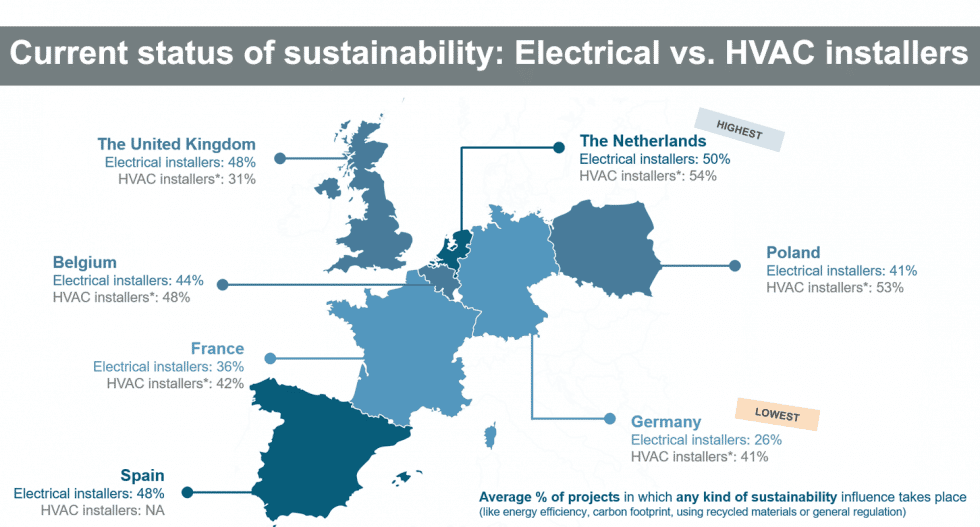 Current status of sustainability: Electrical vs. HVAC installers

The United Kingdom
Electrical installers: 48%
HVAC installers*: 31%

HIGHEST

The Netherlands
Electrical installers: 50%
HVAC installers*: 54%

Belgium
Electrical installers: 44%
HVAC installers*: 48%

Poland
Electrical installers: 41%
HVAC installers*: 53%

France
Electrical installers: 36%
HVAC installers*: 42%

LOWEST

Germany
Electrical installers: 26%
HVAC installers*: 41%

Spain
Electrical installers: 48%
HVAC installers: NA

Average % of projects in which any kind of sustainability influence takes place
(like energy efficiency, carbon footprint, using recycled materials or general regulation)